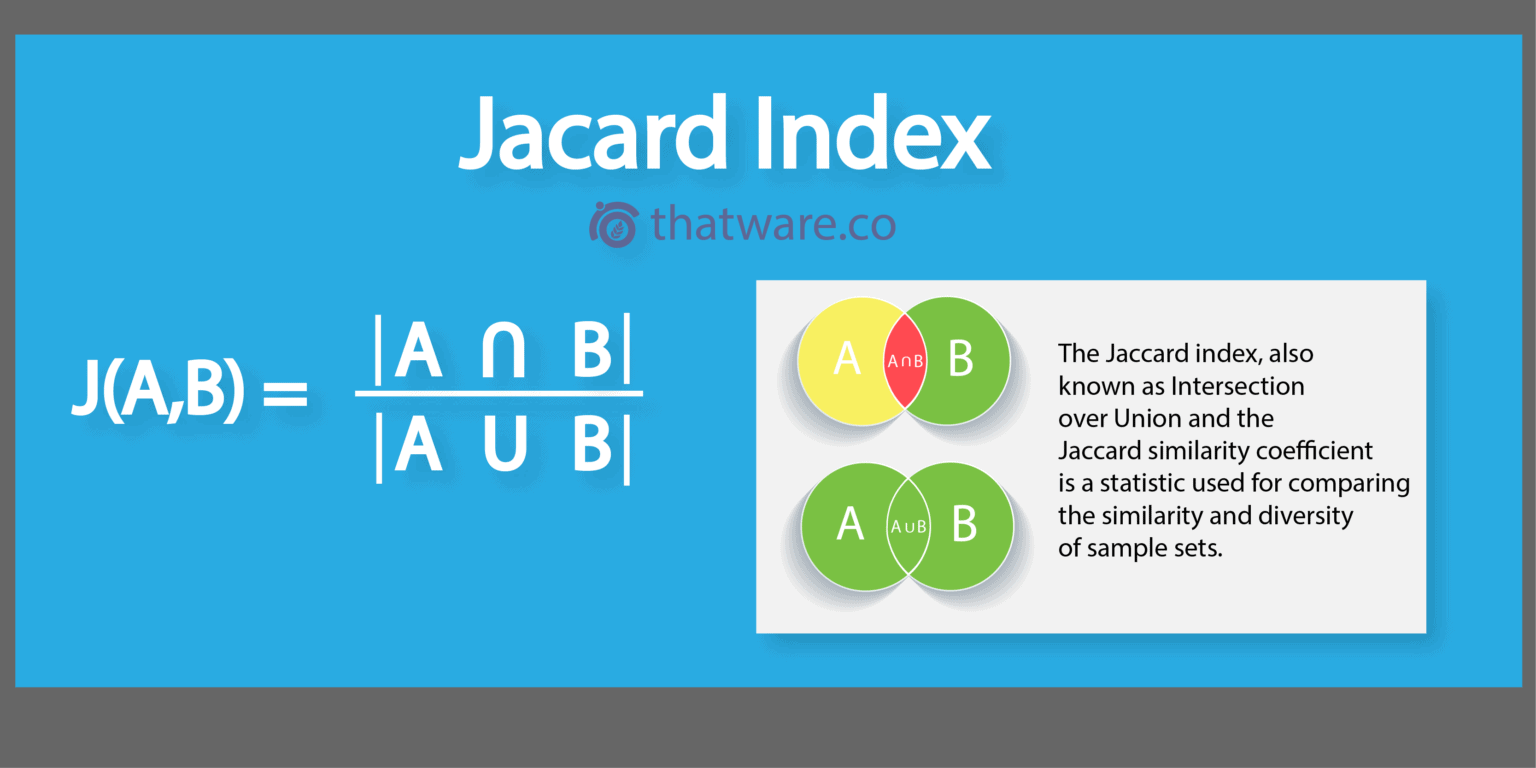 Jacard Index

thatware.co

$J(A,B) = \frac{|A \cap B|}{|A \cup B|}$

A $A \cap B$ B

A $A \cup B$ B

The Jaccard index, also known as Intersection over Union and the Jaccard similarity coefficient is a statistic used for comparing the similarity and diversity of sample sets.